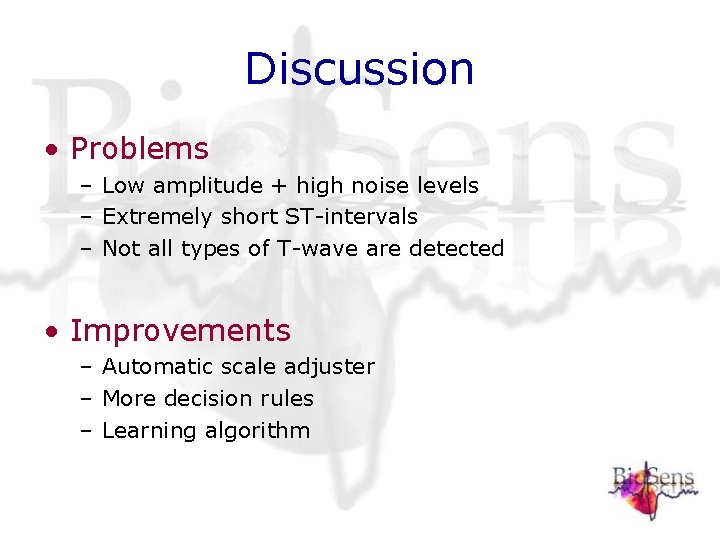 Discussion

• Problems
– Low amplitude + high noise levels
– Extremely short ST-intervals
– Not all types of T-wave are detected

• Improvements
– Automatic scale adjuster
– More decision rules
– Learning algorithm

BioSens